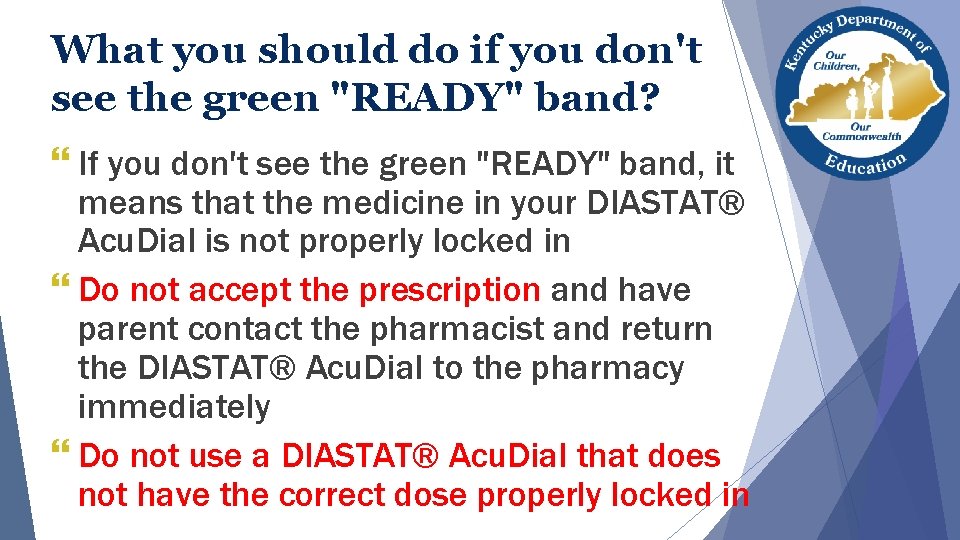 What you should do if you don't see the green "READY" band?

If you don't see the green "READY" band, it means that the medicine in your DIASTAT® AcuDial is not properly locked in

Do not accept the prescription and have parent contact the pharmacist and return the DIASTAT® AcuDial to the pharmacy immediately

Do not use a DIASTAT® AcuDial that does not have the correct dose properly locked in

Kentucky Department of Education
Our Children, Our Commonwealth